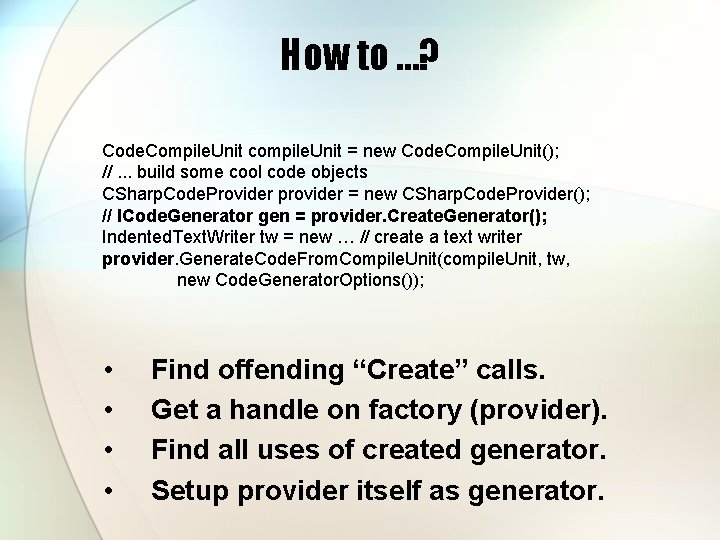 How to …?

CodeCompileUnit compileUnit = new CodeCompileUnit();
// ... build some cool code objects
CSharpCodeProvider provider = new CSharpCodeProvider();
// ICodeGenerator gen = provider.CreateGenerator();
IndentedTextWriter tw = new … // create a text writer
provider.GenerateCodeFromCompileUnit(compileUnit, tw,
new CodeGeneratorOptions());

• Find offending “Create” calls.
• Get a handle on factory (provider).
• Find all uses of created generator.
• Setup provider itself as generator.